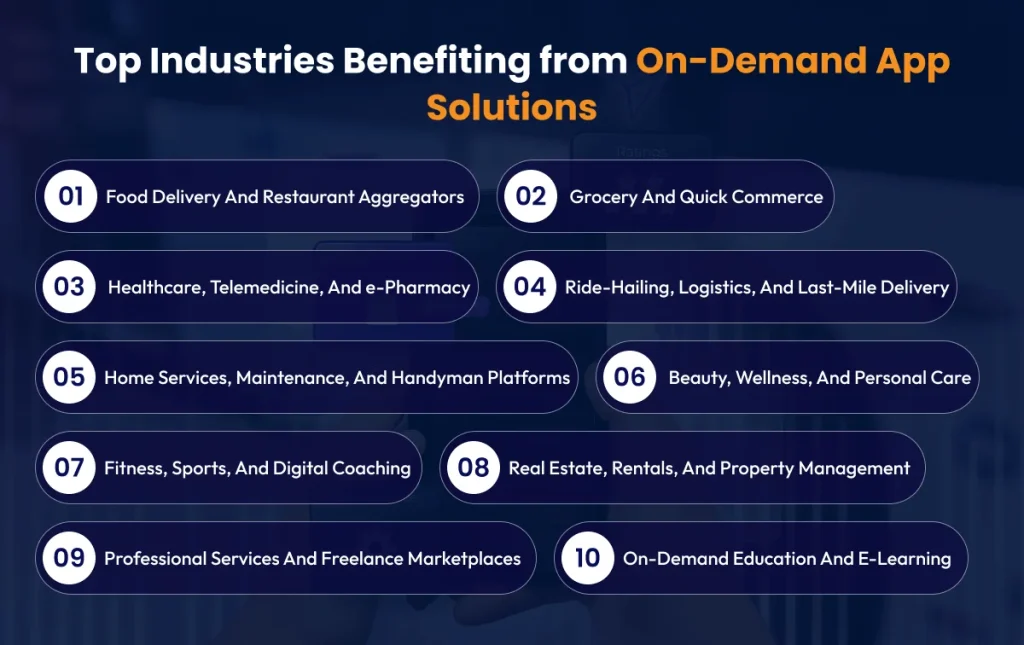 Top Industries Benefiting from On-Demand App Solutions

01 Food Delivery And Restaurant Aggregators

02 Grocery And Quick Commerce

03 Healthcare, Telemedicine, And e-Pharmacy

04 Ride-Hailing, Logistics, And Last-Mile Delivery

05 Home Services, Maintenance, And Handyman Platforms

06 Beauty, Wellness, And Personal Care

07 Fitness, Sports, And Digital Coaching

08 Real Estate, Rentals, And Property Management

09 Professional Services And Freelance Marketplaces

10 On-Demand Education And E-Learning